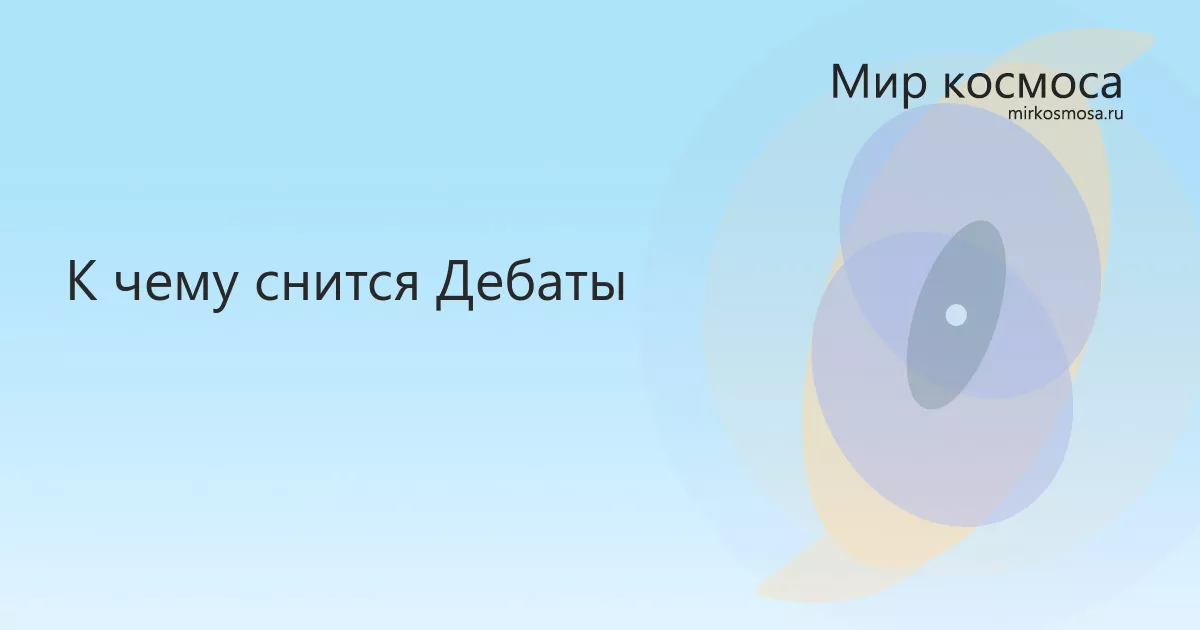 Мир космоса
mirkosmosa.ru

К чему снится Дебаты